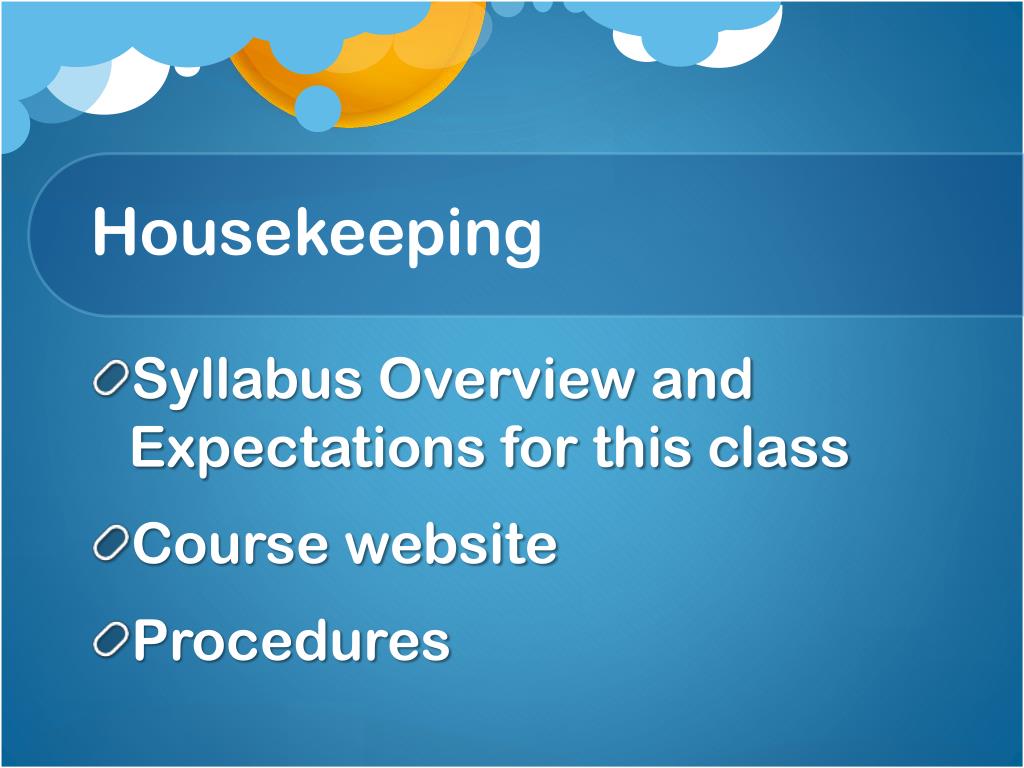 Housekeeping

Syllabus Overview and Expectations for this class

Course website

Procedures